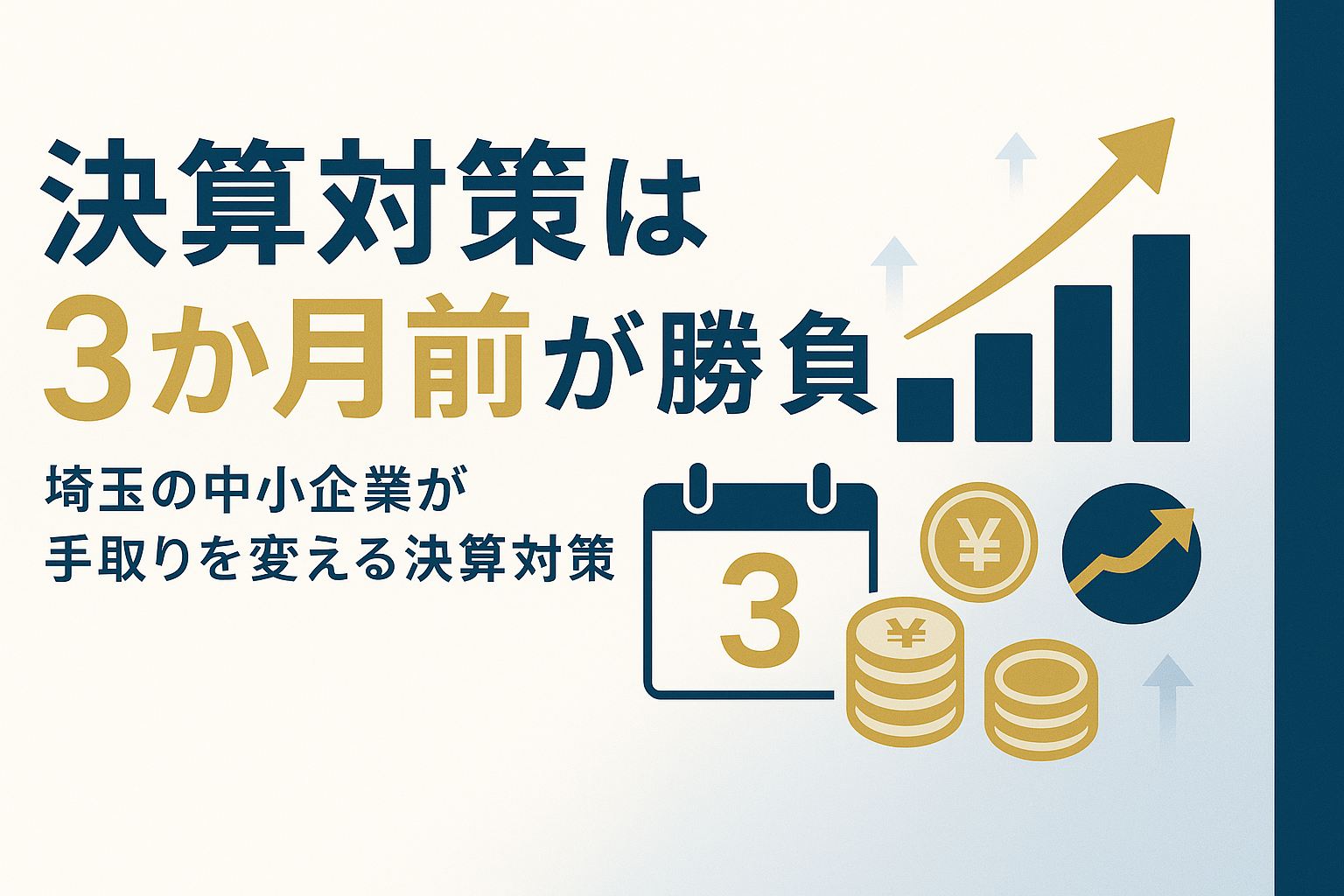 決算対策は
3か月前が勝負

埼玉の中小企業が
手取りを変える決算対策

3

¥

¥